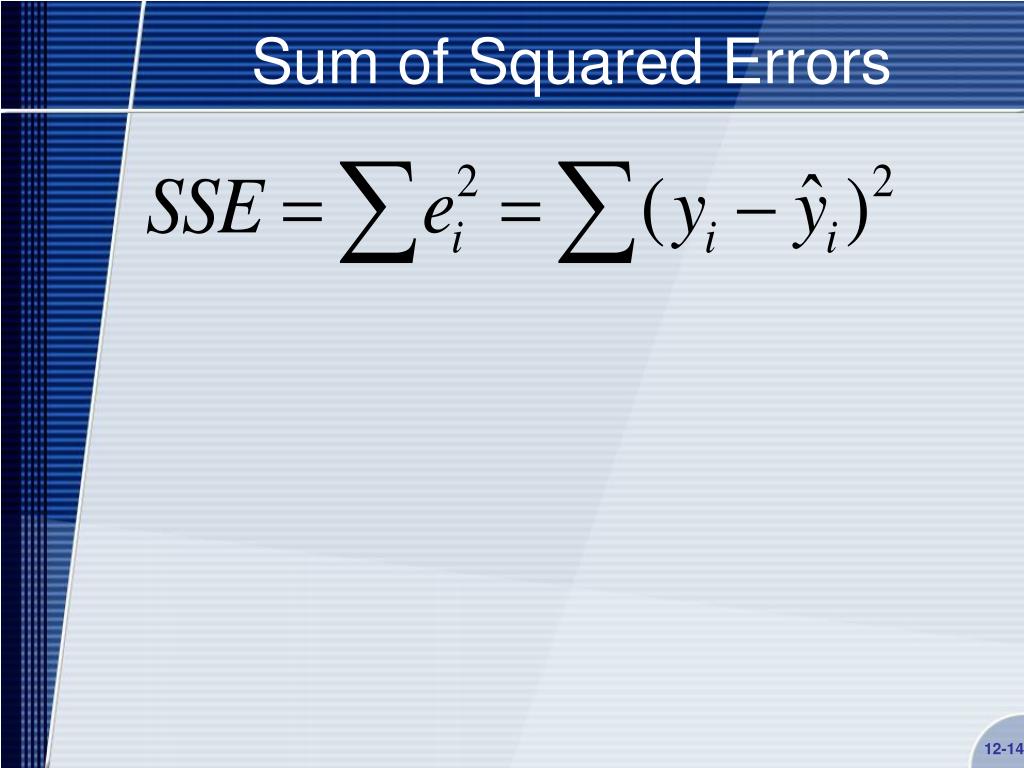 Sum of Squared Errors

$SSE = \sum e_i^2 = \sum (y_i - \hat{y}_i)^2$

12-14